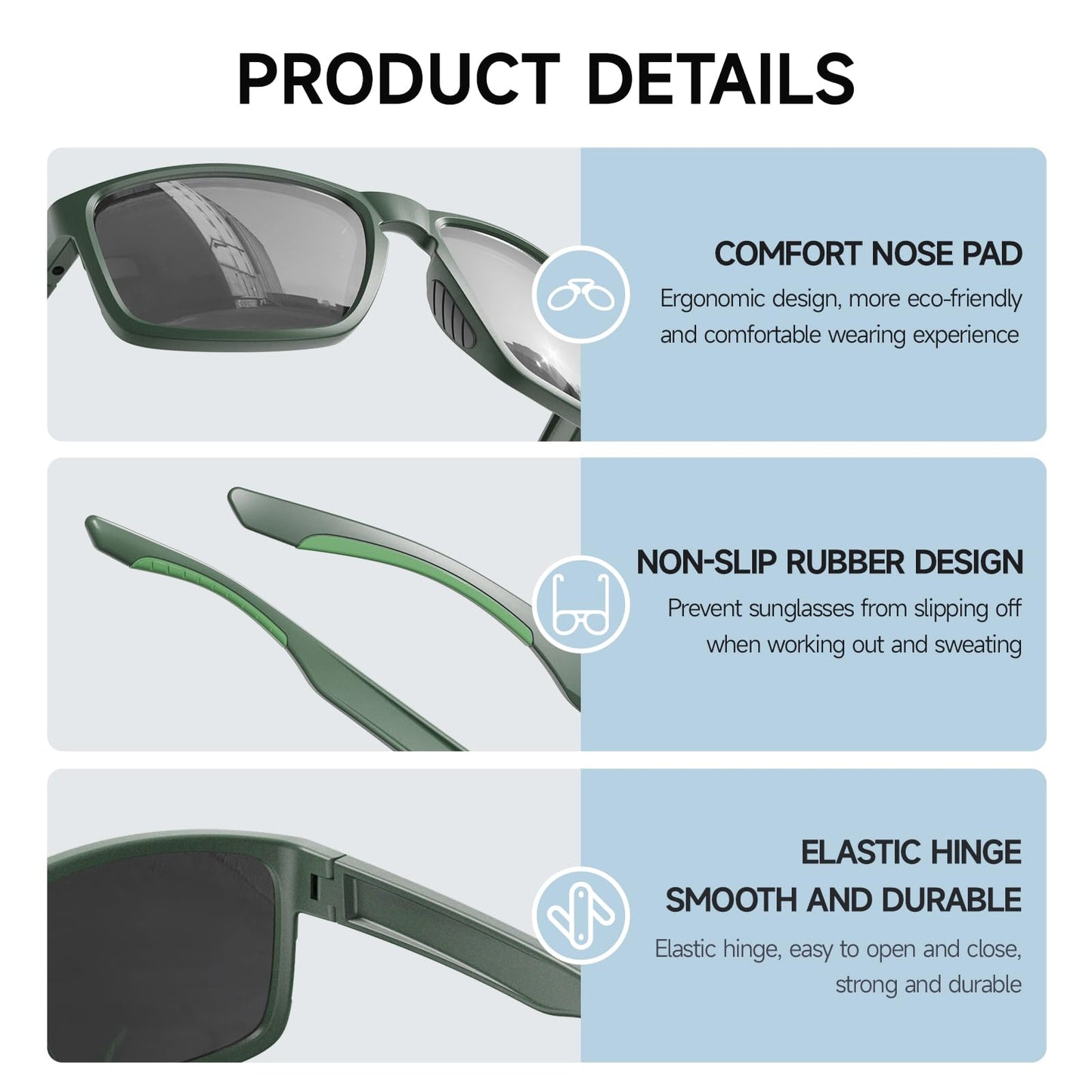 PRODUCT DETAILS

COMFORT NOSE PAD

Ergonomic design, more eco-friendly and comfortable wearing experience

NON-SLIP RUBBER DESIGN

Prevent sunglasses from slipping off when working out and sweating

ELASTIC HINGE
SMOOTH AND DURABLE

Elastic hinge, easy to open and close, strong and durable